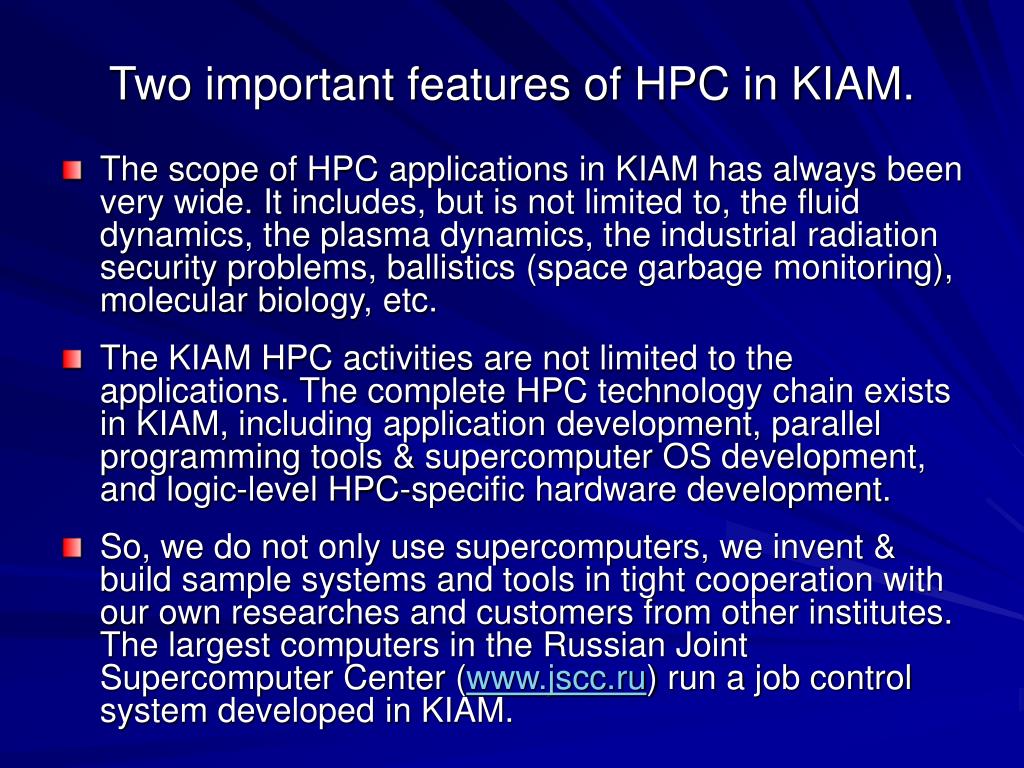 Two important features of HPC in KIAM.

The scope of HPC applications in KIAM has always been very wide. It includes, but is not limited to, the fluid dynamics, the plasma dynamics, the industrial radiation security problems, ballistics (space garbage monitoring), molecular biology, etc.

The KIAM HPC activities are not limited to the applications. The complete HPC technology chain exists in KIAM, including application development, parallel programming tools & supercomputer OS development, and logic-level HPC-specific hardware development.

So, we do not only use supercomputers, we invent & build sample systems and tools in tight cooperation with our own researches and customers from other institutes. The largest computers in the Russian Joint Supercomputer Center (www.jscc.ru) run a job control system developed in KIAM.